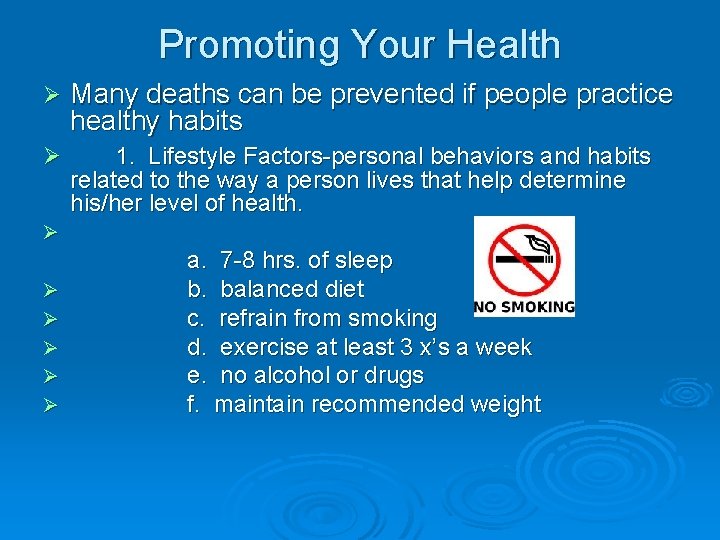 Promoting Your Health

➢ Many deaths can be prevented if people practice healthy habits

➢ 1. Lifestyle Factors-personal behaviors and habits related to the way a person lives that help determine his/her level of health.

➢

a. 7-8 hrs. of sleep

➢ b. balanced diet

➢ c. refrain from smoking

➢ d. exercise at least 3 x's a week

➢ e. no alcohol or drugs

➢ f. maintain recommended weight

NO SMOKING